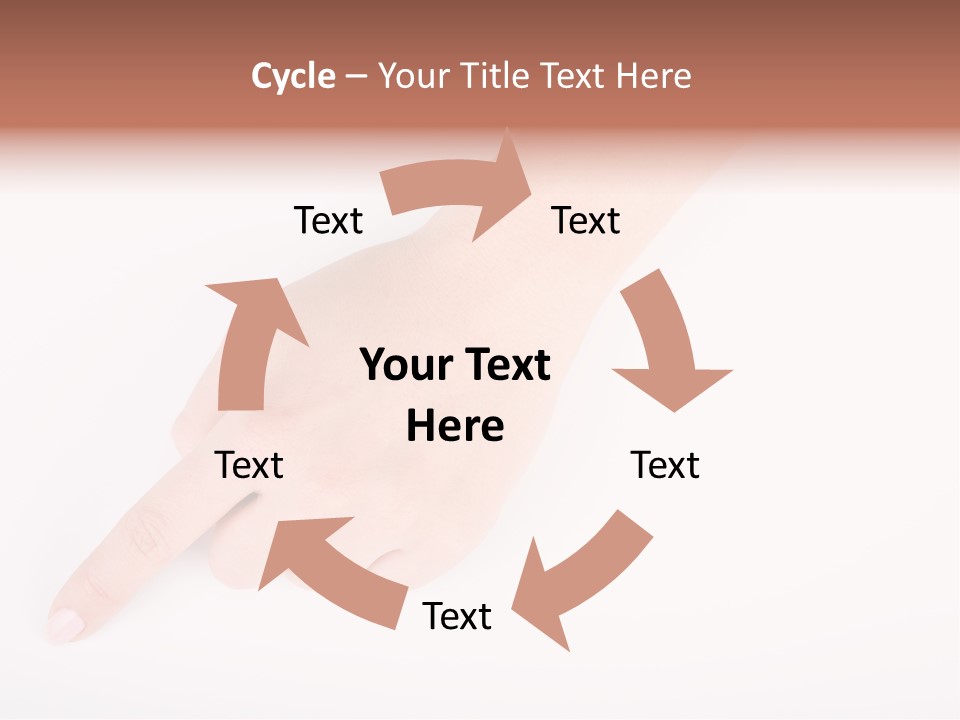 Cycle – Your Title Text Here

Text

Text

Your Text Here

Text

Text

Text